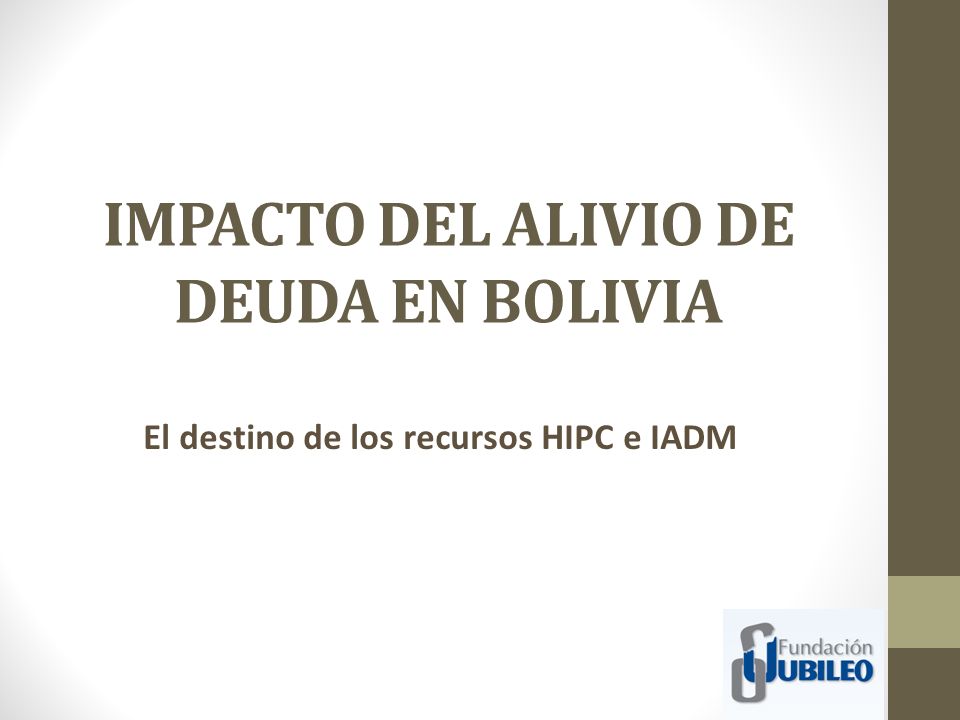 IMPACTO DEL ALIVIO DE DEUDA EN BOLIVIA

El destino de los recursos HIPC e IADM

Fundación JUBILEO